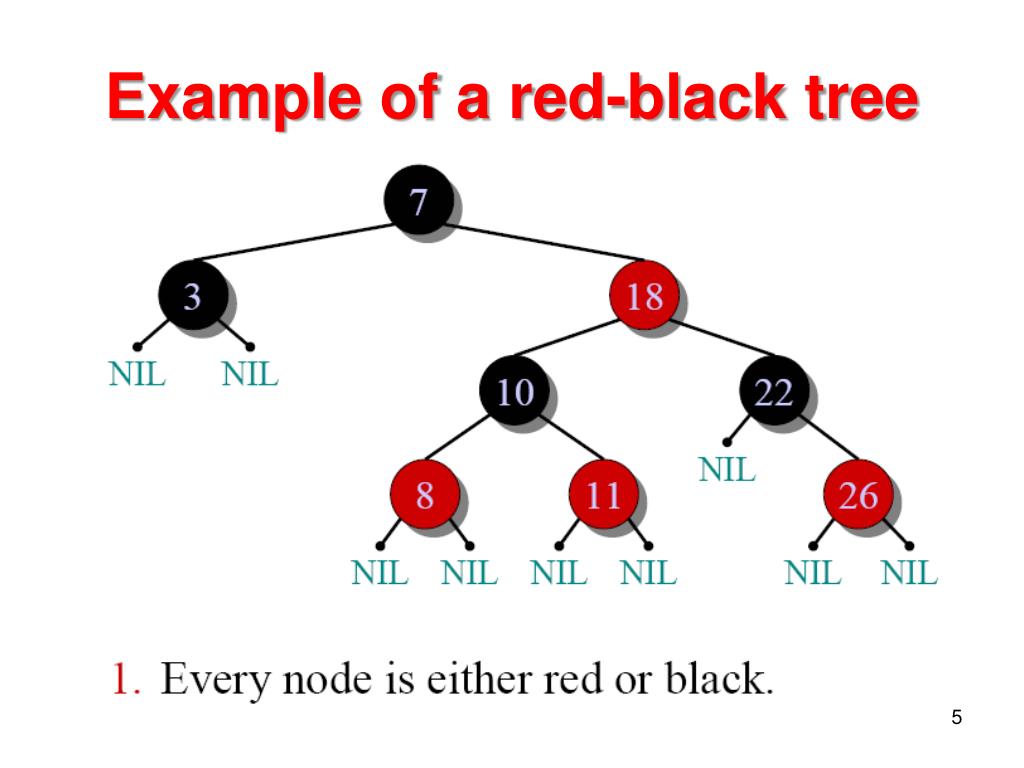 Example of a red-black tree

7

3

18

NIL NIL

10

22

NIL

8

11

26

NIL NIL NIL NIL NIL NIL

1. Every node is either red or black.

5